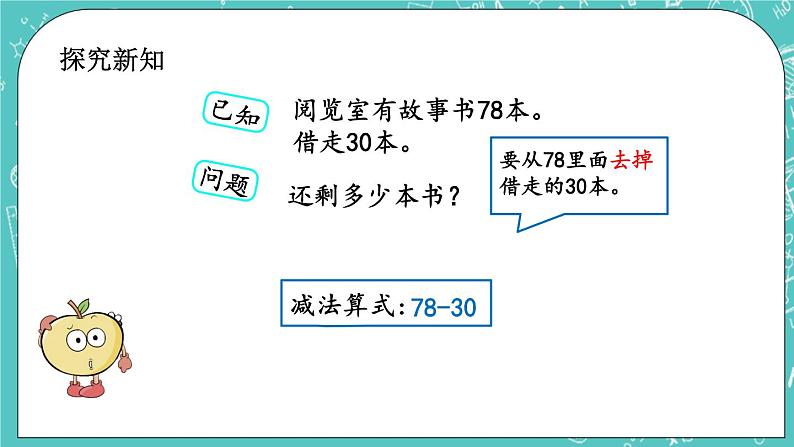 探究新知

已知 阅览室有故事书78本。
借走30本。

问题 还剩多少本书？

要从78里面去掉借走的30本。

减法算式：78-30